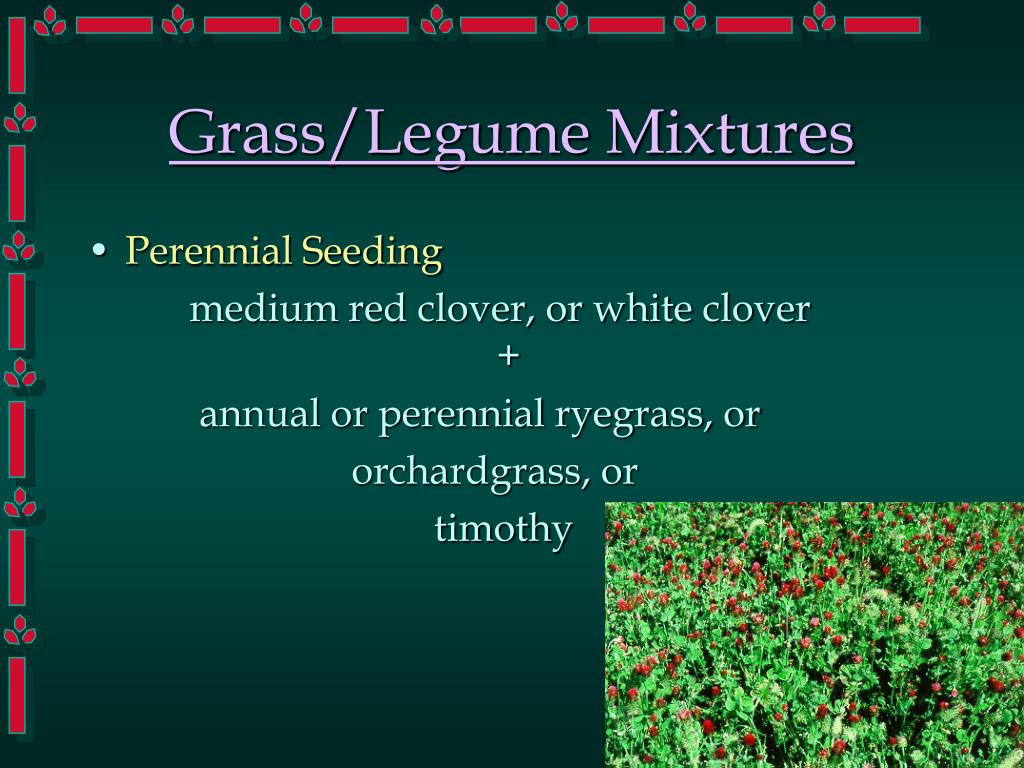 Grass/Legume Mixtures

• Perennial Seeding

medium red clover, or white clover
+
annual or perennial ryegrass, or
orchardgrass, or
timothy